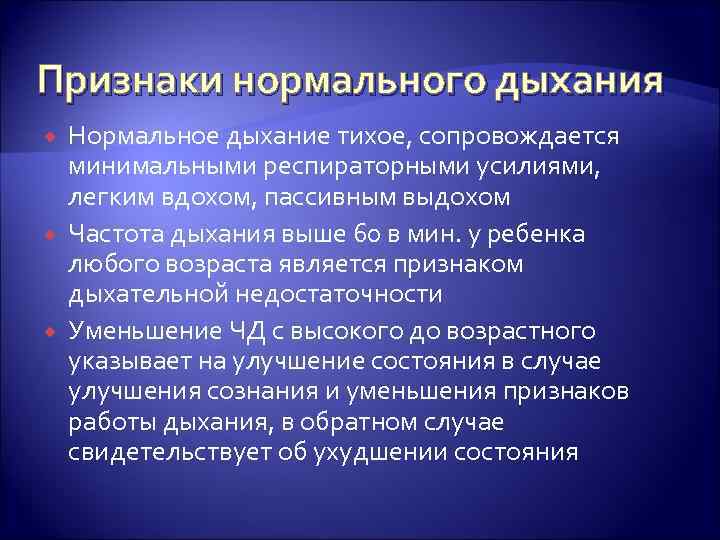 Признаки нормального дыхания

Нормальное дыхание тихое, сопровождается минимальными респираторными усилиями, легким вдохом, пассивным выдохом

Частота дыхания выше 60 в мин. у ребенка любого возраста является признаком дыхательной недостаточности

Уменьшение ЧД с высокого до возрастного указывает на улучшение состояния в случае улучшения сознания и уменьшения признаков работы дыхания, в обратном случае свидетельствует об ухудшении состояния